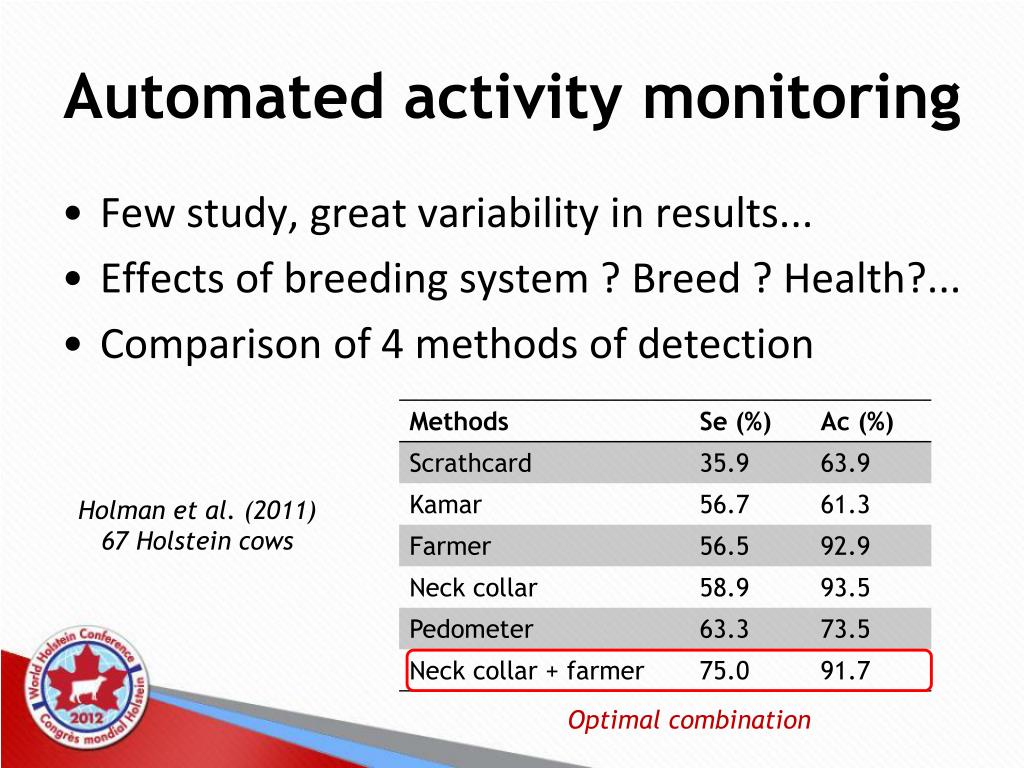 Automated activity monitoring

• Few study, great variability in results...
• Effects of breeding system ? Breed ? Health?...
• Comparison of 4 methods of detection

Holman et al. (2011)
67 Holstein cows

| Methods | Se (%) | Ac (%) |
|---|---|---|
| Scrathcard | 35.9 | 63.9 |
| Kamar | 56.7 | 61.3 |
| Farmer | 56.5 | 92.9 |
| Neck collar | 58.9 | 93.5 |
| Pedometer | 63.3 | 73.5 |
| Neck collar + farmer | 75.0 | 91.7 |

Optimal combination

World Holstein Conference
2012
Congrès mondial Holstein